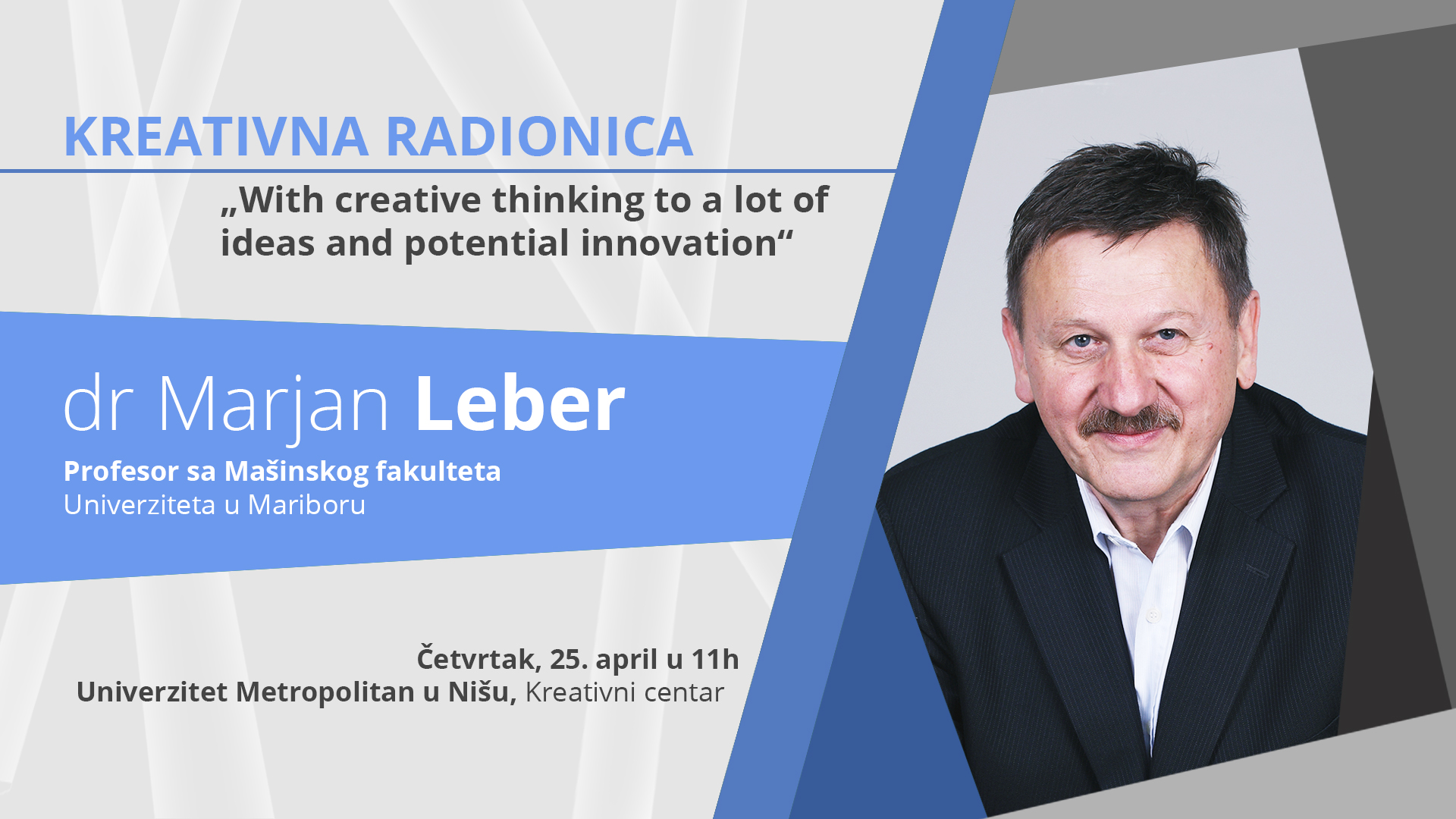 KREATIVNA RADIONICA

„With creative thinking to a lot of ideas and potential innovation“

dr Marjan Leber

Profesor sa Mašinskog fakulteta
Univerziteta u Mariboru

Četvrtak, 25. april u 11h
Univerzitet Metropolitan u Nišu, Kreativni centar